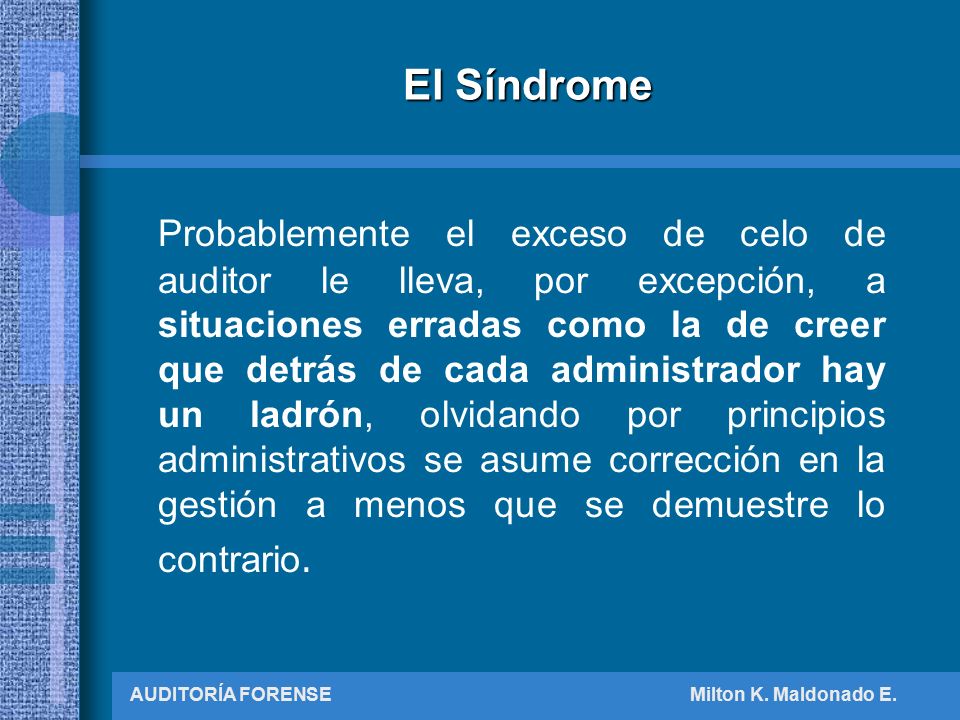 El Síndrome

Probablemente el exceso de celo de auditor le lleva, por excepción, a situaciones erradas como la de creer que detrás de cada administrador hay un ladrón, olvidando por principios administrativos se asume corrección en la gestión a menos que se demuestre lo contrario.

AUDITORÍA FORENSE

Milton K. Maldonado E.